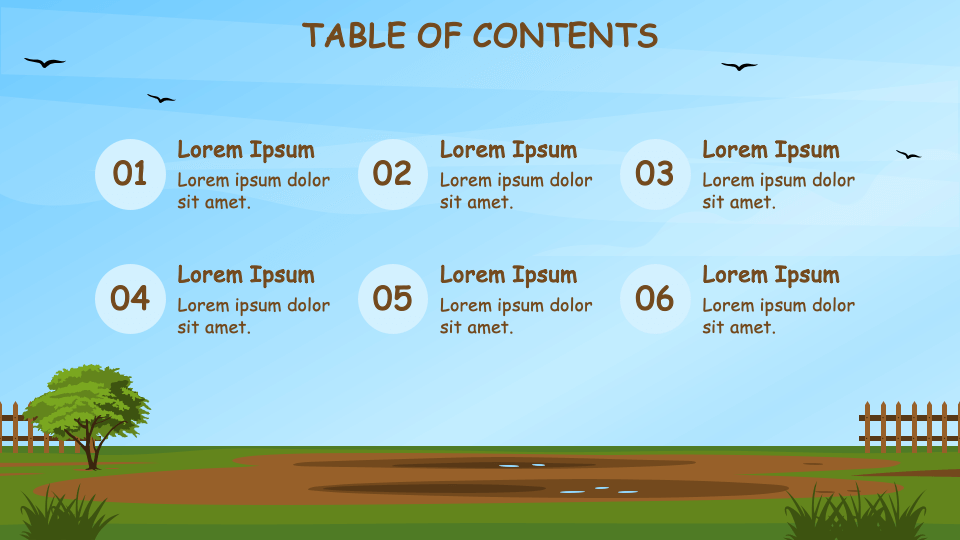 TABLE OF CONTENTS

01
Lorem Ipsum
Lorem ipsum dolor sit amet.

02
Lorem Ipsum
Lorem ipsum dolor sit amet.

03
Lorem Ipsum
Lorem ipsum dolor sit amet.

04
Lorem Ipsum
Lorem ipsum dolor sit amet.

05
Lorem Ipsum
Lorem ipsum dolor sit amet.

06
Lorem Ipsum
Lorem ipsum dolor sit amet.